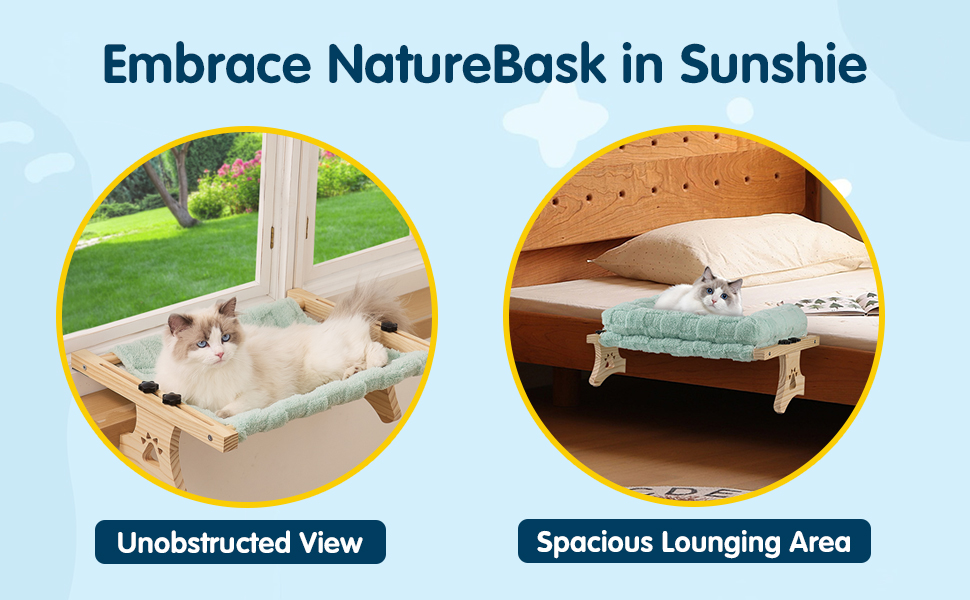 Embrace NatureBask in Sunshie

Unobstructed View

Spacious Lounging Area